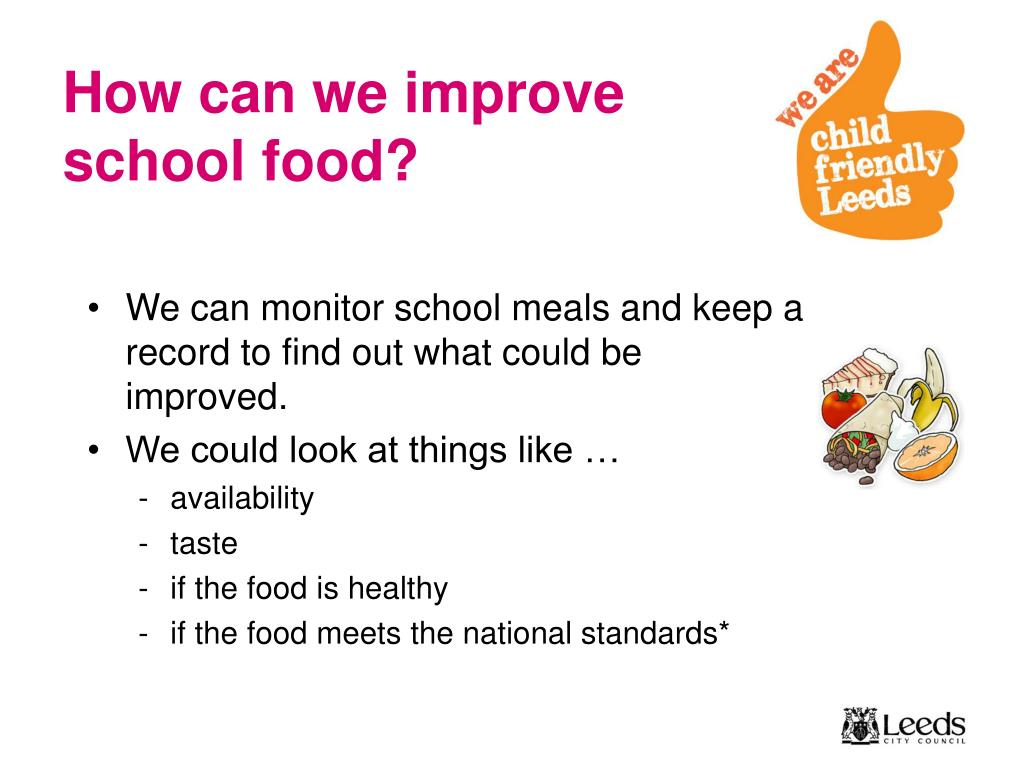 How can we improve school food?

we are child friendly Leeds

• We can monitor school meals and keep a record to find out what could be improved.
• We could look at things like …
- availability
- taste
- if the food is healthy
- if the food meets the national standards*

Leeds CITY COUNCIL